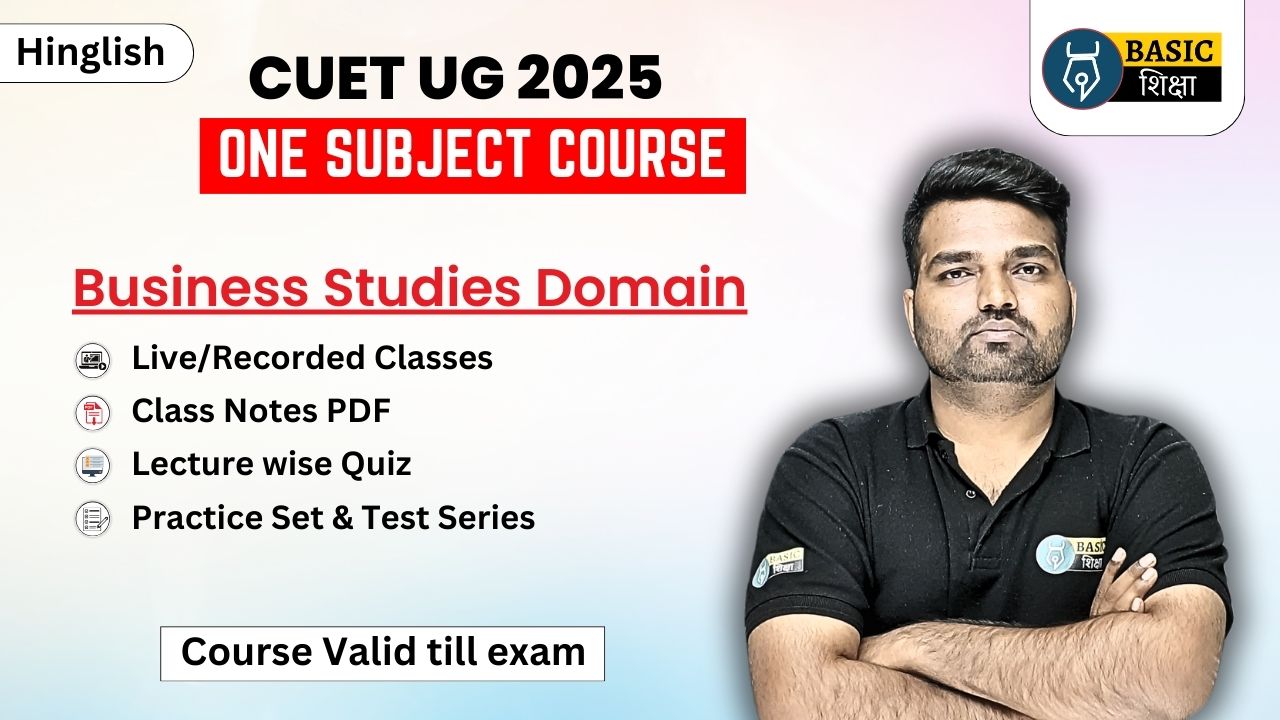 Hinglish

CUET UG 2025

ONE SUBJECT COURSE

BASIC शिक्षा

Business Studies Domain

Live/Recorded Classes

Class Notes PDF

Lecture wise Quiz

Practice Set & Test Series

Course Valid till exam

BASIC शिक्षा

BASIC शिक्षा